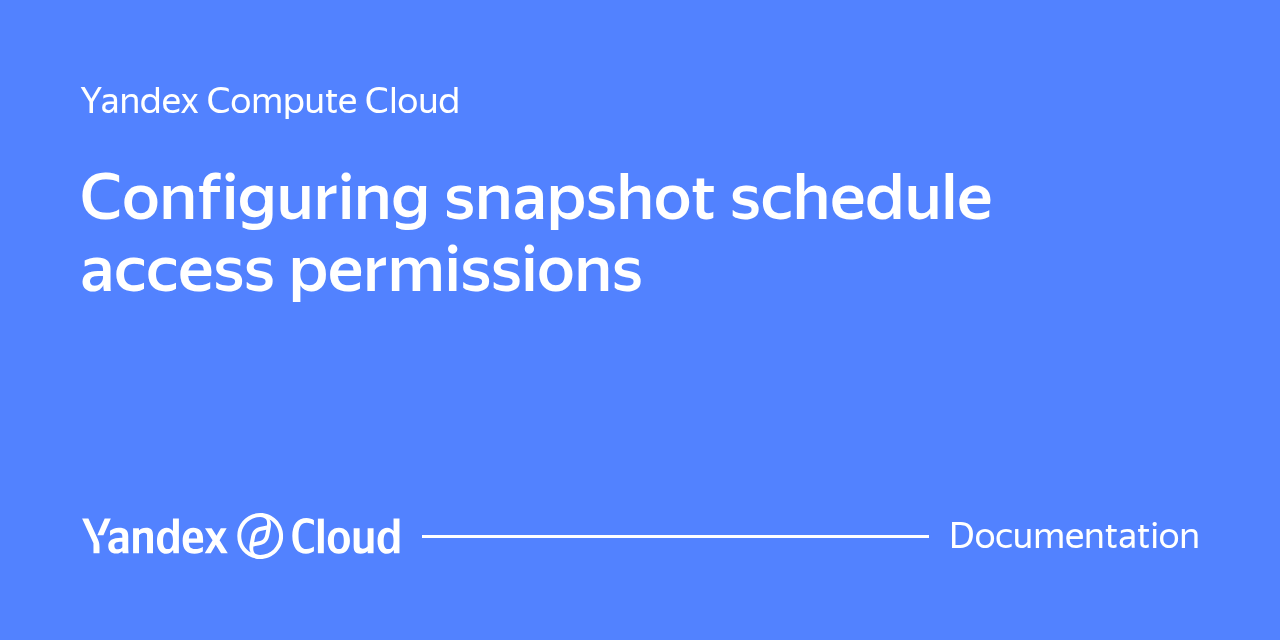 Yandex Compute Cloud

Configuring snapshot schedule access permissions

Yandex Cloud

Documentation